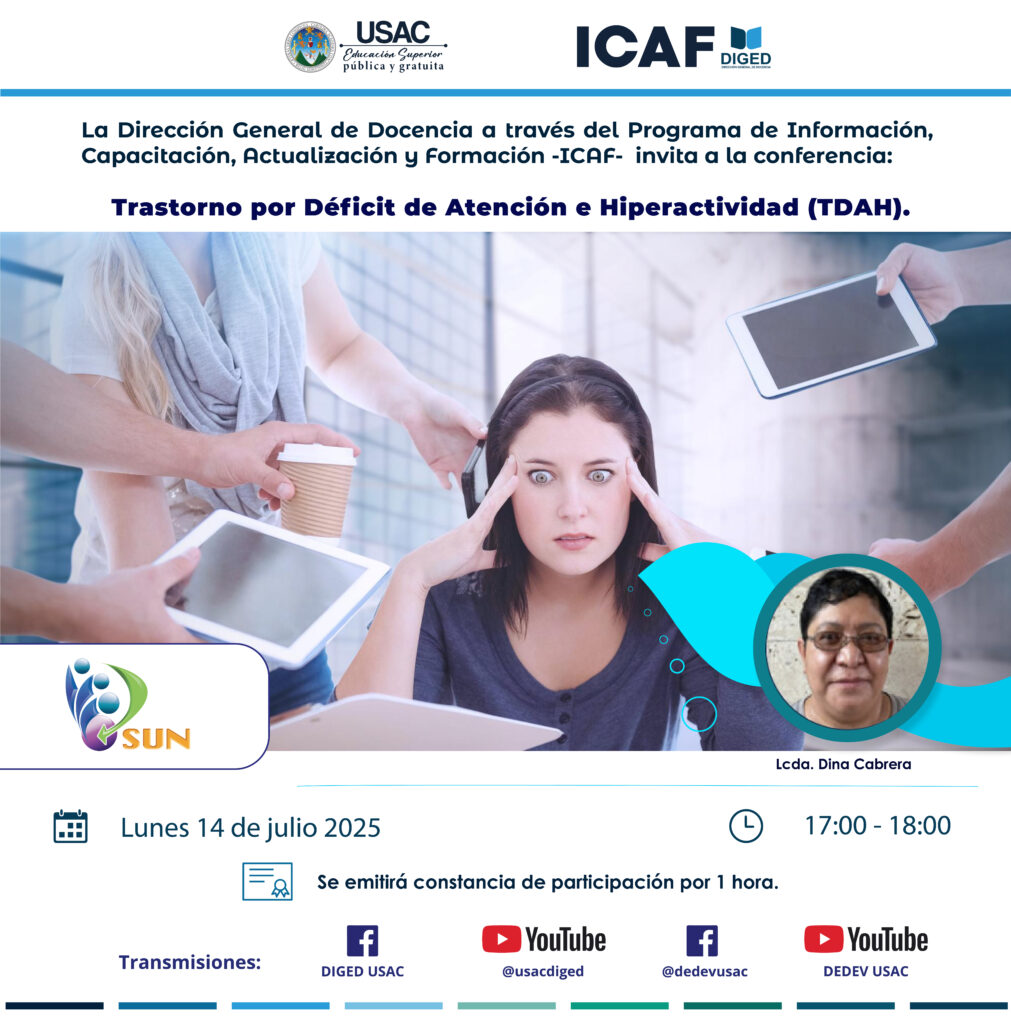 USAC
Educación Superior
pública y gratuita

ICAF DIGED
DIRECCIÓN GENERAL DE DOCENCIA

La Dirección General de Docencia a través del Programa de Información, Capacitación, Actualización y Formación -ICAF- invita a la conferencia:

Trastorno por Déficit de Atención e Hiperactividad (TDAH).

SUN

Lcda. Dina Cabrera

Lunes 14 de julio 2025

17:00 - 18:00

Se emitirá constancia de participación por 1 hora.

Transmisiones:

DIGED USAC

YouTube
@usacdiged

@dedevusac

YouTube
DEDEV USAC